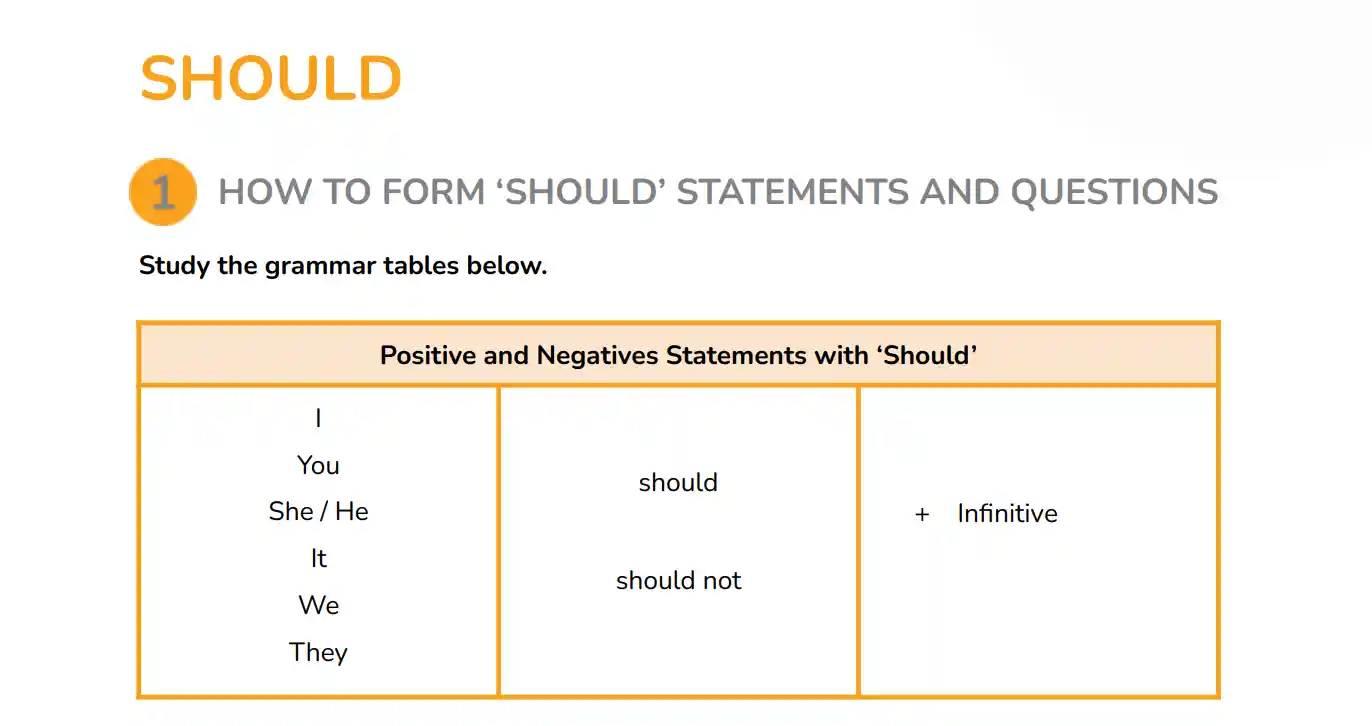 SHOULD

1 HOW TO FORM ‘SHOULD’ STATEMENTS AND QUESTIONS

Study the grammar tables below.

| Positive and Negatives Statements with ‘Should’ | | |
|---|---|---|
| I<br>You<br>She / He<br>It<br>We<br>They | should<br><br>should not | + Infinitive |